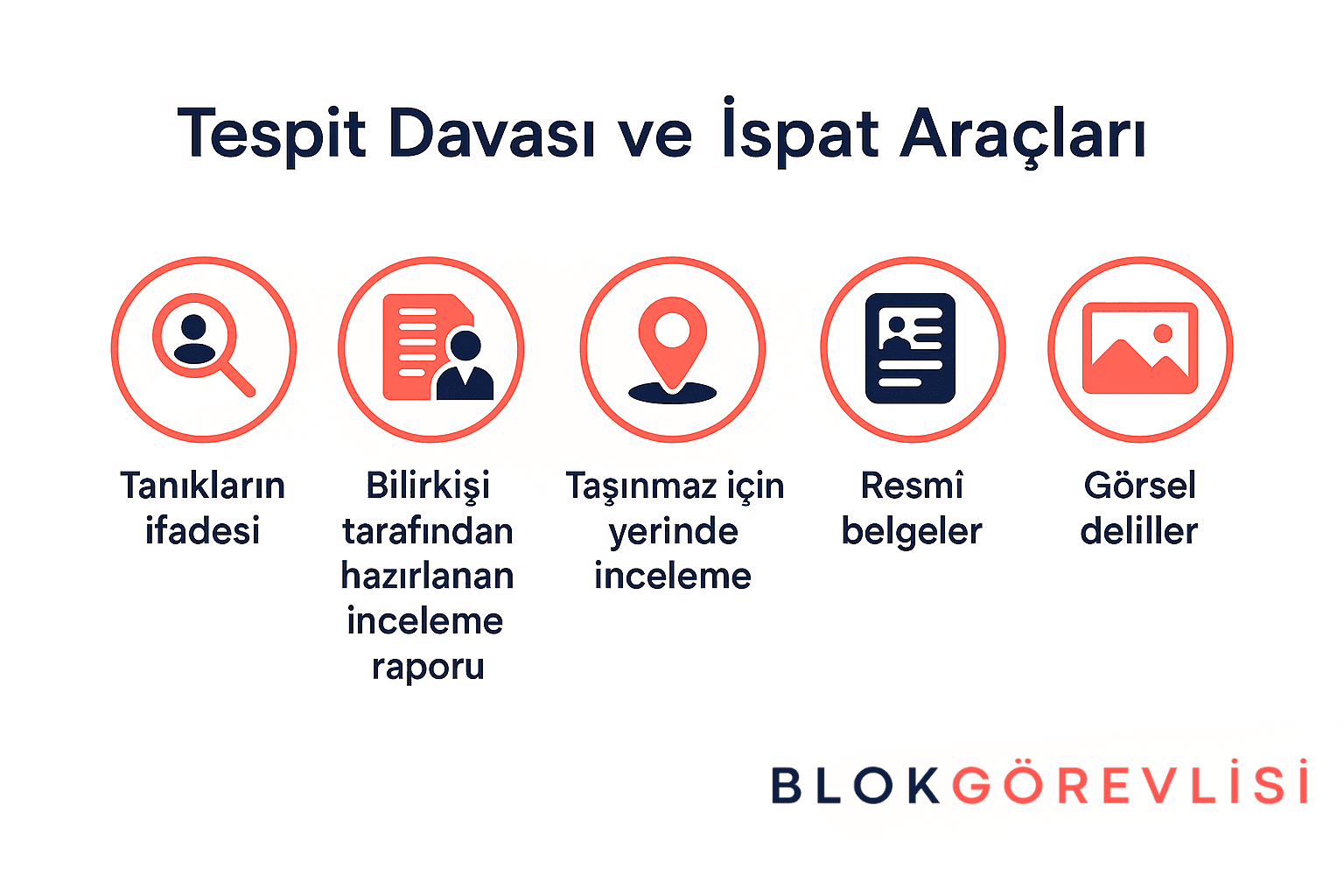 Tespit Davası ve İspat Araçları

Tanıkların ifadesi

Bilirkişi tarafından hazırlanan inceleme raporu

Taşınmaz için yerinde inceleme

Resmî belgeler

Görsel deliller

BLOKGÖREVLİSİ